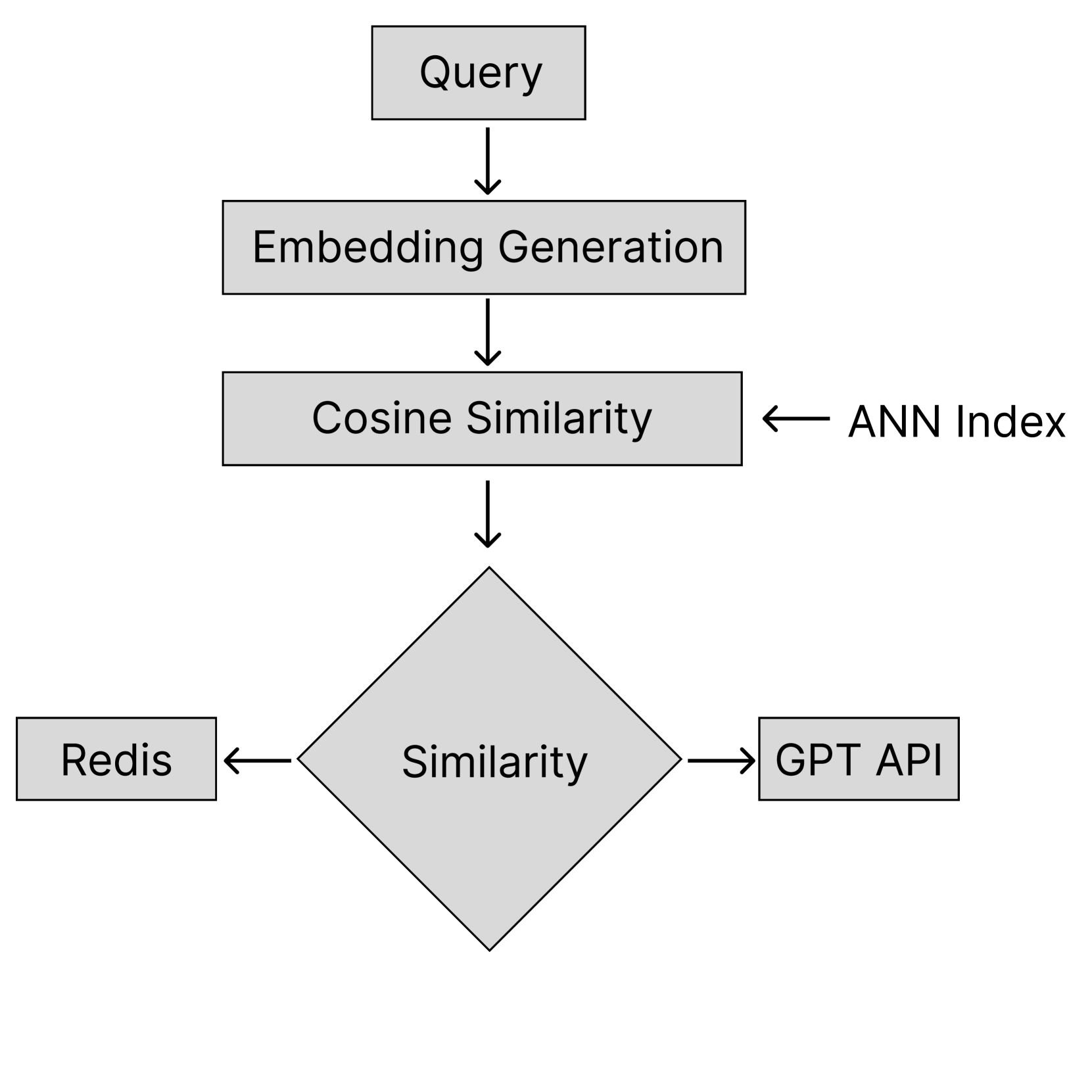 Query

Embedding Generation

Cosine Similarity

ANN Index

Redis

Similarity

GPT API